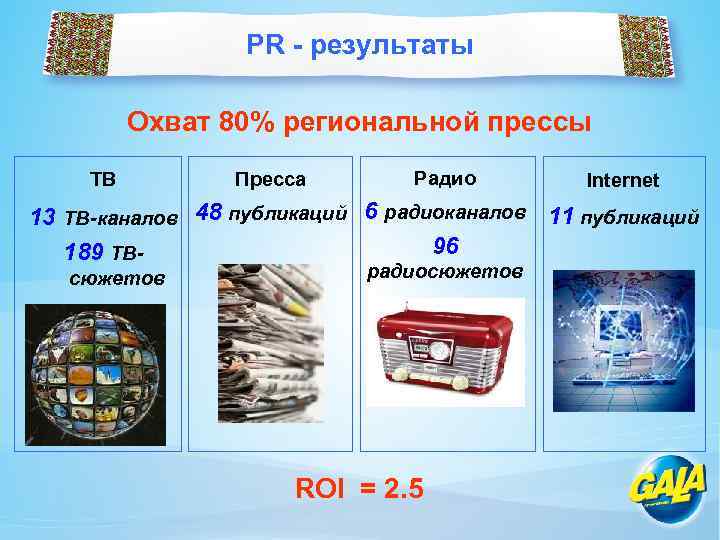 PR - результаты

Охват 80% региональной прессы

ТВ

13 ТВ-каналов

189 ТВ-сюжетов

Пресса

48 публикаций

Радио

6 радиоканалов

96 радиосюжетов

Internet

11 публикаций

ROI = 2.5

GALA